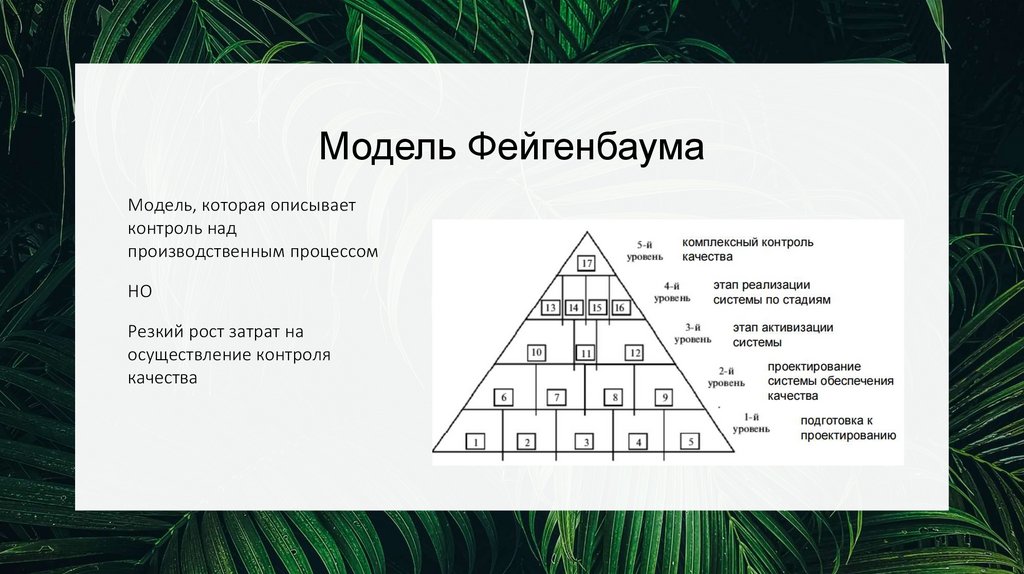 Модель Фейгенбаума

Модель, которая описывает контроль над производственным процессом

НО

Резкий рост затрат на осуществление контроля качества

17
13 14 15 16
10 11 12
6 7 8 9
1 2 3 4 5

5-й уровень комплексный контроль качества

4-й уровень этап реализации системы по стадиям

3-й уровень этап активизации системы

2-й уровень проектирование системы обеспечения качества

1-й уровень подготовка к проектированию